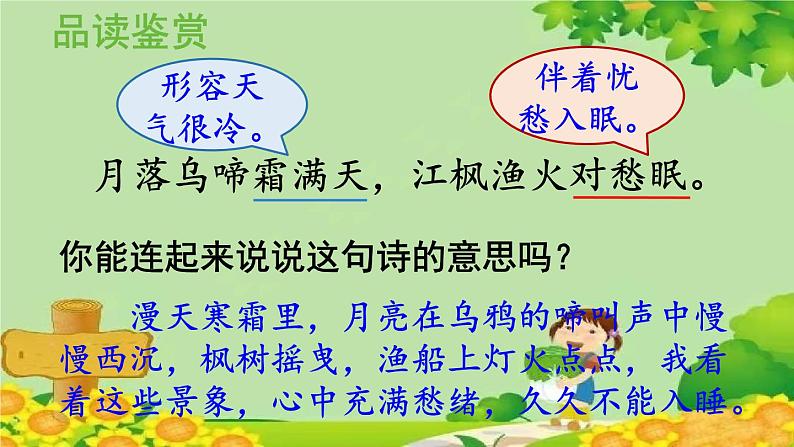 品读鉴赏

形容天气很冷。

伴着忧愁入眠。

月落乌啼霜满天，江枫渔火对愁眠。

你能连起来说说这句诗的意思吗？

漫天寒霜里，月亮在乌鸦的啼叫声中慢慢西沉，枫树摇曳，渔船上灯火点点，我看着这些景象，心中充满愁绪，久久不能入睡。